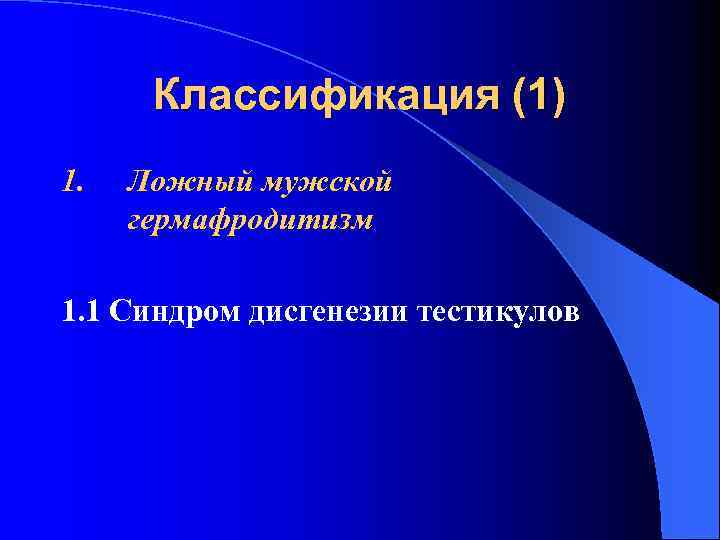 Классификация (1)

1. Ложный мужской гермафродитизм

1.1 Синдром дисгенезии тестикулов